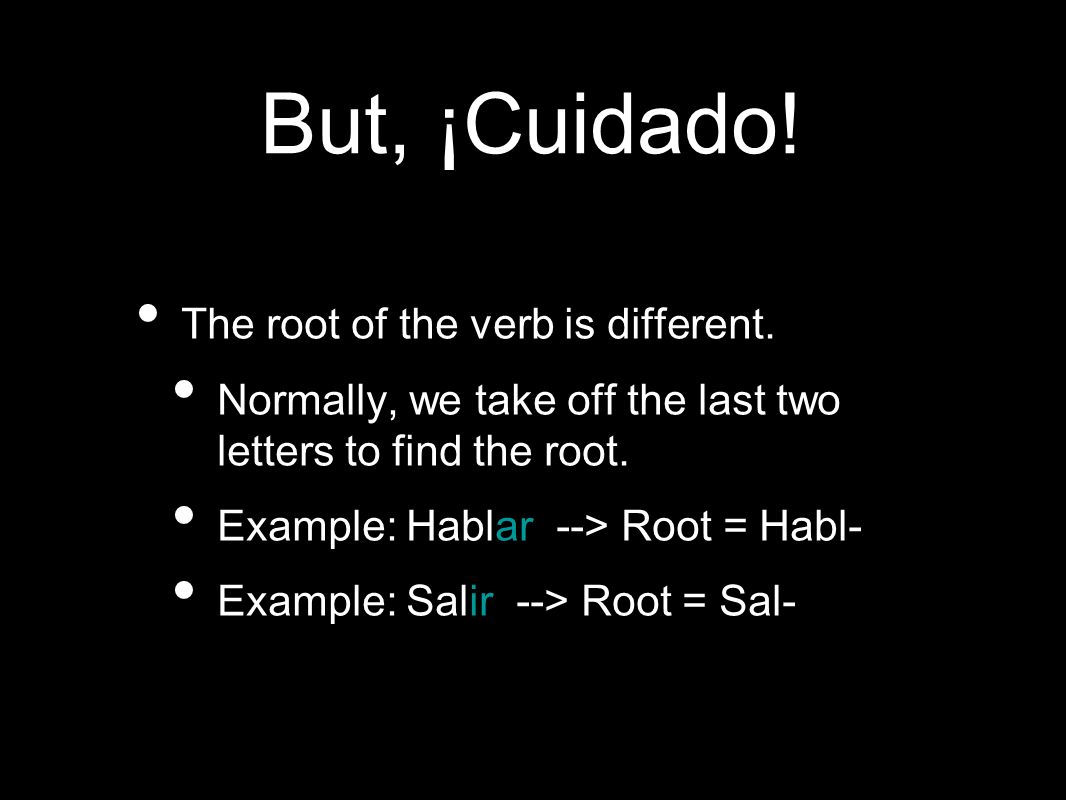 But, ¡Cuidado!

• The root of the verb is different.

• Normally, we take off the last two letters to find the root.

• Example: Hablar --> Root = Habl-

• Example: Salir --> Root = Sal-